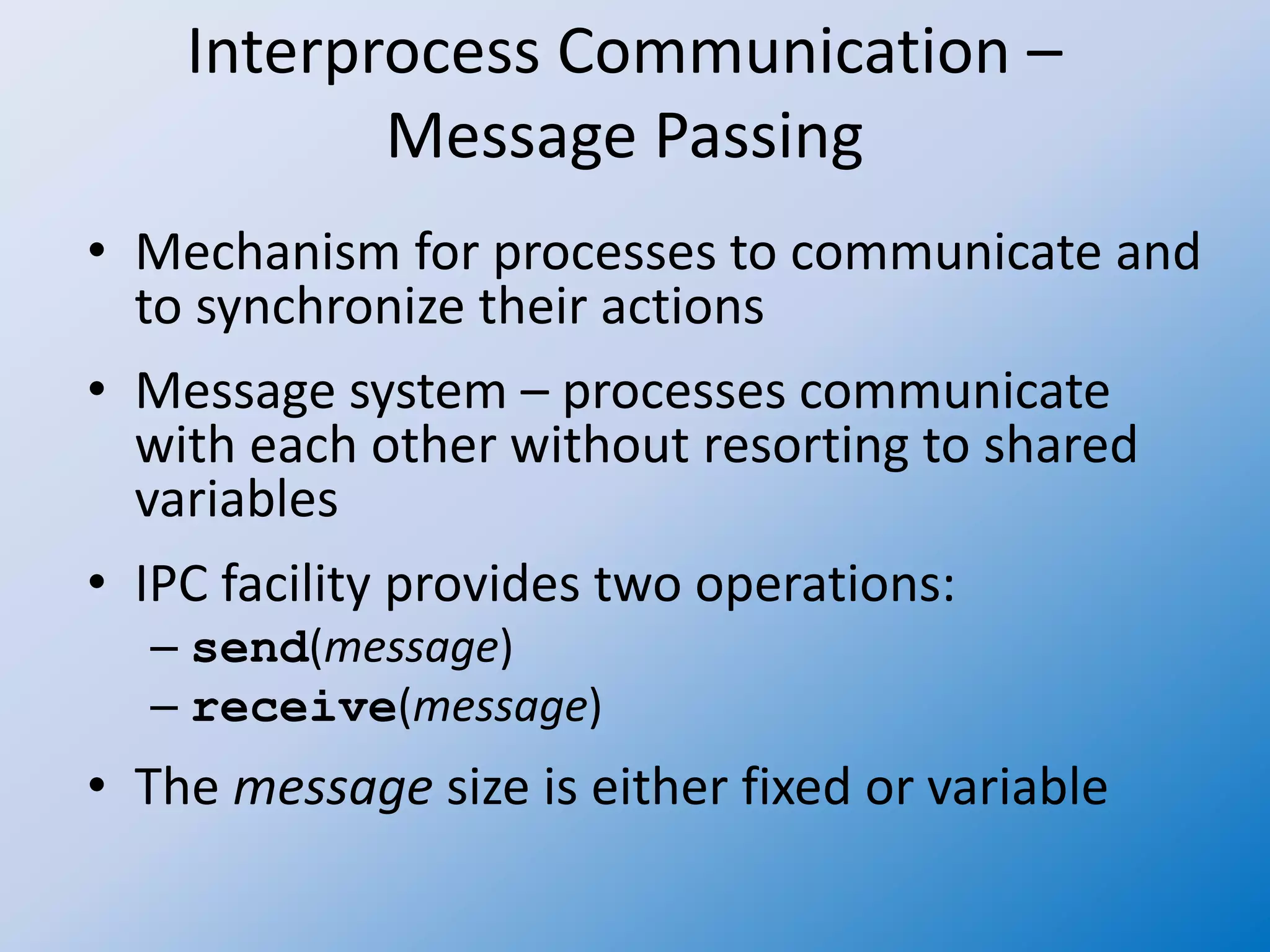 Interprocess Communication – Message Passing

• Mechanism for processes to communicate and to synchronize their actions

• Message system – processes communicate with each other without resorting to shared variables

• IPC facility provides two operations:
– send(message)
– receive(message)

• The message size is either fixed or variable